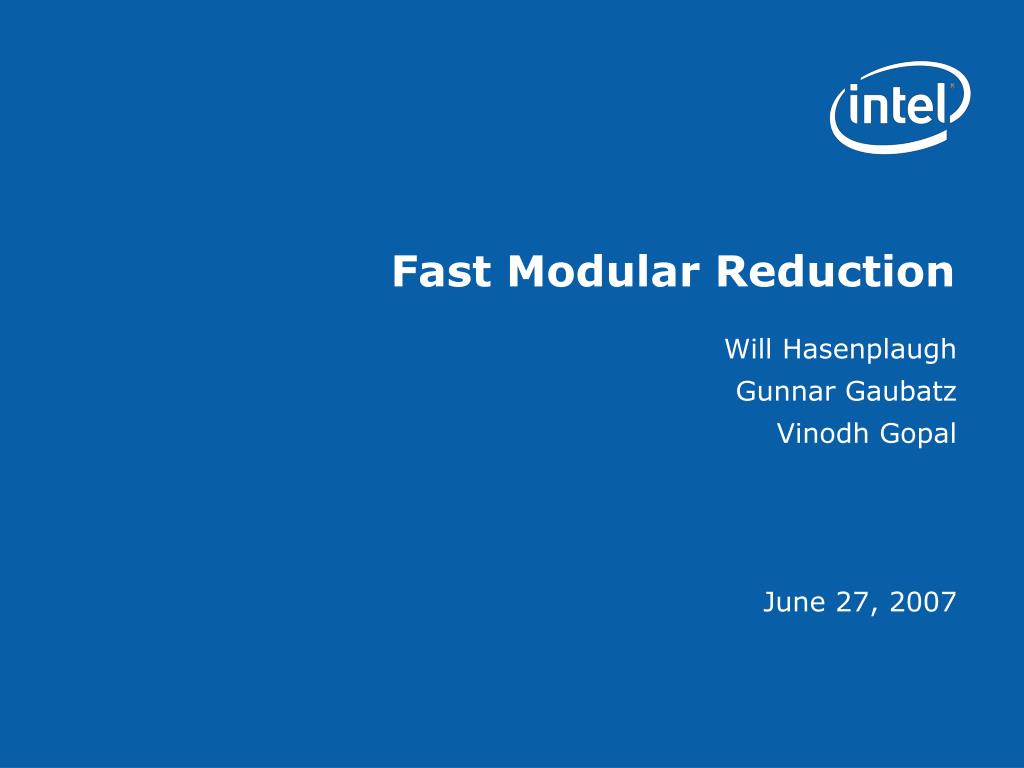 intel®

Fast Modular Reduction

Will Hasenplaugh
Gunnar Gaubatz
Vinodh Gopal

June 27, 2007